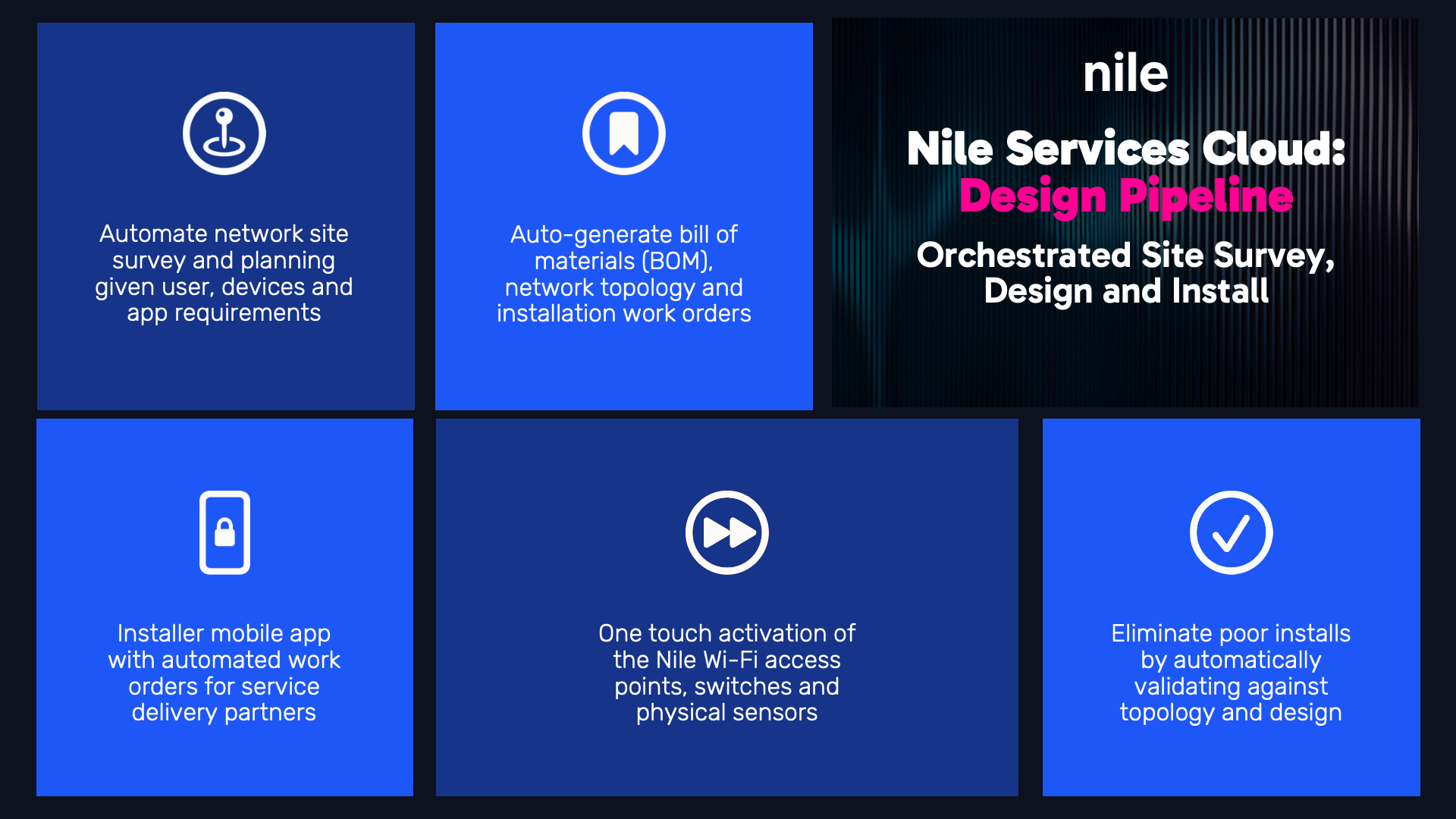 Automate network site survey and planning given user, devices and app requirements

Auto-generate bill of materials (BOM), network topology and installation work orders

nile

Nile Services Cloud:
Design Pipeline

Orchestrated Site Survey, Design and Install

Installer mobile app with automated work orders for service delivery partners

One touch activation of the Nile Wi-Fi access points, switches and physical sensors

Eliminate poor installs by automatically validating against topology and design